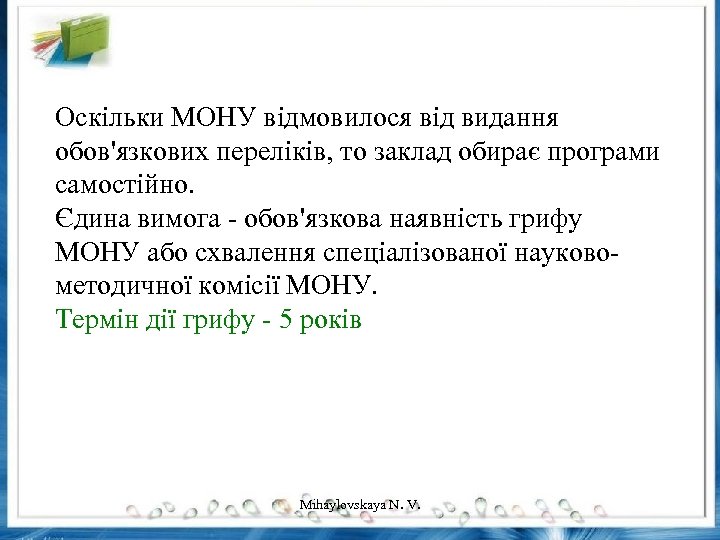 Оскільки МОНУ відмовилося від видання обов'язкових переліків, то заклад обирає програми самостійно.
Єдина вимога - обов'язкова наявність грифу МОНУ або схвалення спеціалізованої науково-методичної комісії МОНУ.
Термін дії грифу - 5 років

Mihaylovskaya N. V.